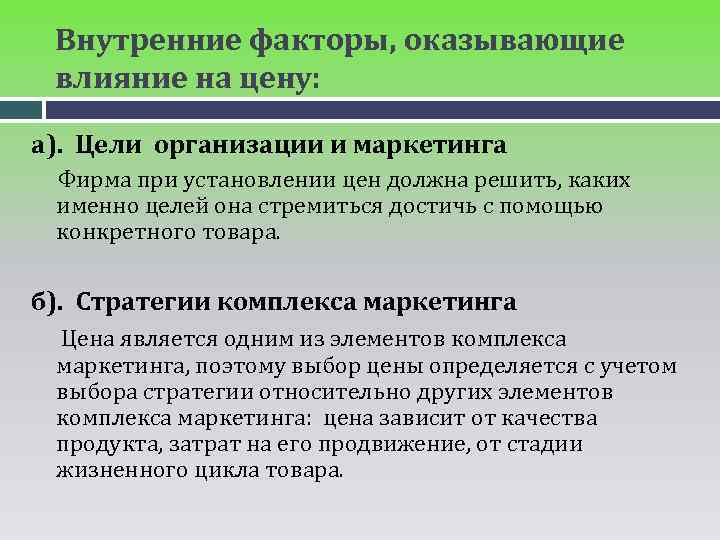 Внутренние факторы, оказывающие влияние на цену:

а). Цели организации и маркетинга

Фирма при установлении цен должна решить, каких именно целей она стремиться достичь с помощью конкретного товара.

б). Стратегии комплекса маркетинга

Цена является одним из элементов комплекса маркетинга, поэтому выбор цены определяется с учетом выбора стратегии относительно других элементов комплекса маркетинга: цена зависит от качества продукта, затрат на его продвижение, от стадии жизненного цикла товара.